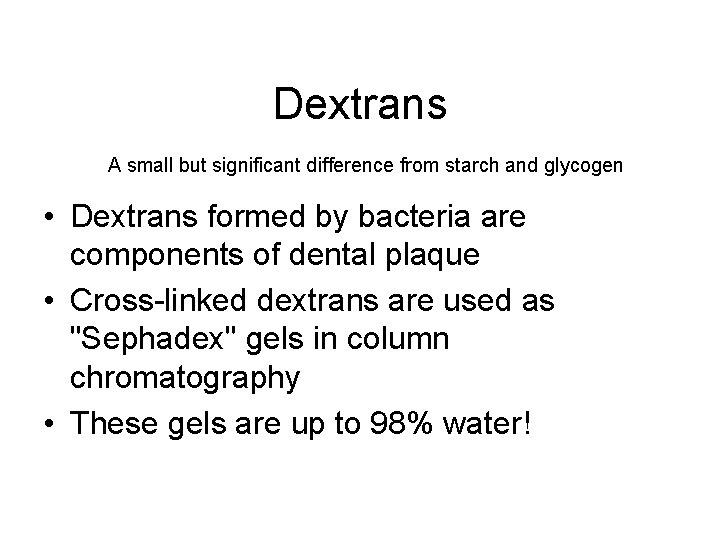 Dextrans

A small but significant difference from starch and glycogen

• Dextrans formed by bacteria are components of dental plaque
• Cross-linked dextrans are used as "Sephadex" gels in column chromatography
• These gels are up to 98% water!